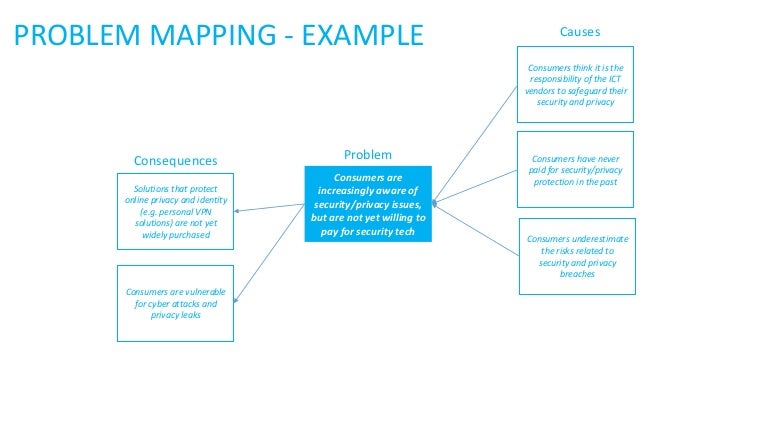 PROBLEM MAPPING - EXAMPLE

Consequences

Solutions that protect online privacy and identity (e.g. personal VPN solutions) are not yet widely purchased

Consumers are vulnerable for cyber attacks and privacy leaks

Problem

Consumers are increasingly aware of security/privacy issues, but are not yet willing to pay for security tech

Causes

Consumers think it is the responsibility of the ICT vendors to safeguard their security and privacy

Consumers have never paid for security/privacy protection in the past

Consumers underestimate the risks related to security and privacy breaches